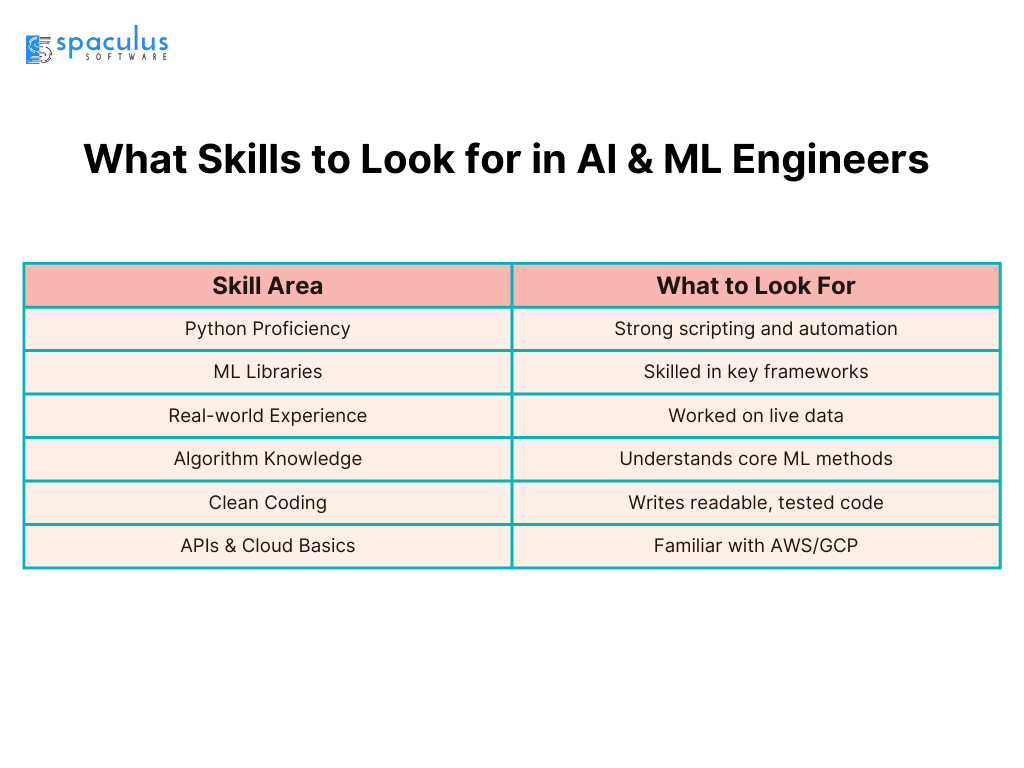 spaculus
SOFTWARE

What Skills to Look for in AI & ML Engineers

| Skill Area | What to Look For |
|---|---|
| Python Proficiency | Strong scripting and automation |
| ML Libraries | Skilled in key frameworks |
| Real-world Experience | Worked on live data |
| Algorithm Knowledge | Understands core ML methods |
| Clean Coding | Writes readable, tested code |
| APIs & Cloud Basics | Familiar with AWS/GCP |